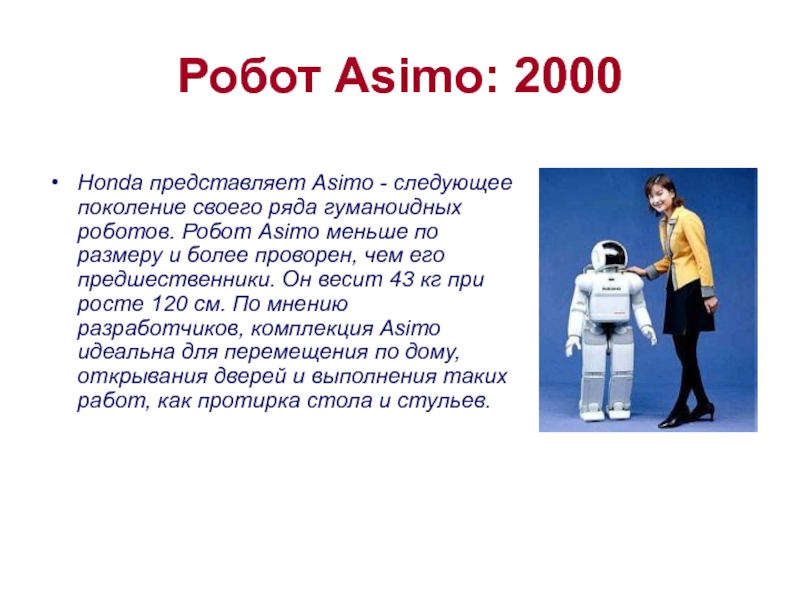 Робот Asimo: 2000

• Honda представляет Asimo - следующее поколение своего ряда гуманоидных роботов. Робот Asimo меньше по размеру и более проворен, чем его предшественники. Он весит 43 кг при росте 120 см. По мнению разработчиков, комплекция Asimo идеальна для перемещения по дому, открывания дверей и выполнения таких работ, как протирка стола и стульев.